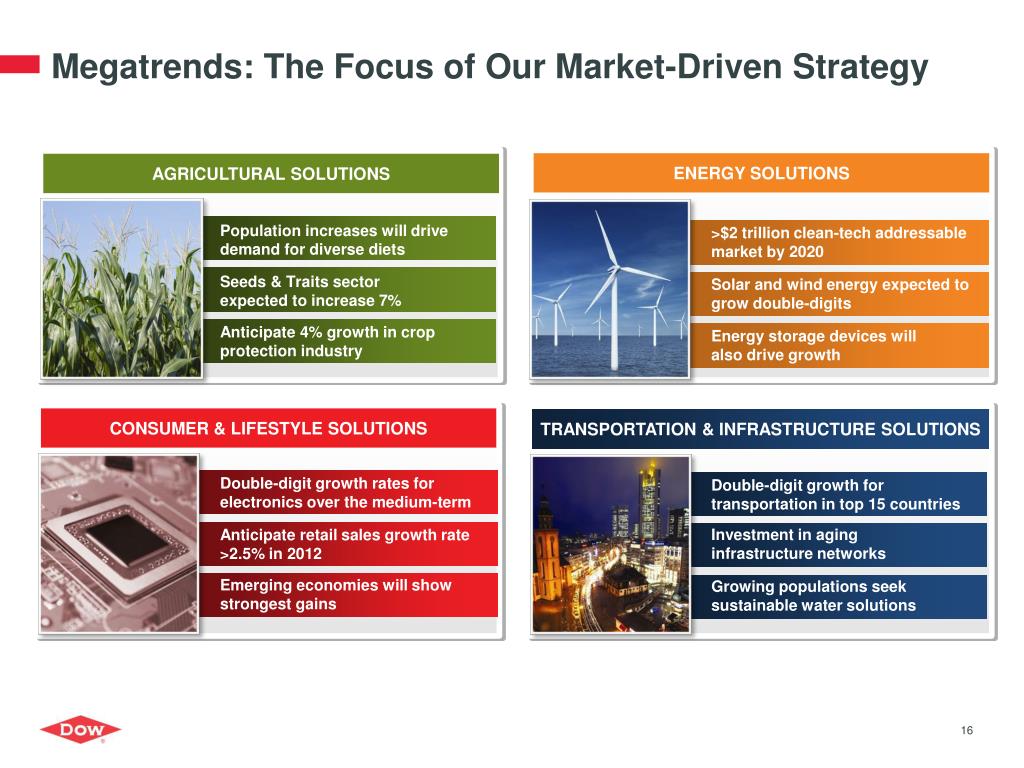 Megatrends: The Focus of Our Market-Driven Strategy

AGRICULTURAL SOLUTIONS

Population increases will drive demand for diverse diets

Seeds & Traits sector expected to increase 7%

Anticipate 4% growth in crop protection industry

ENERGY SOLUTIONS

>$2 trillion clean-tech addressable market by 2020

Solar and wind energy expected to grow double-digits

Energy storage devices will also drive growth

CONSUMER & LIFESTYLE SOLUTIONS

Double-digit growth rates for electronics over the medium-term

Anticipate retail sales growth rate >2.5% in 2012

Emerging economies will show strongest gains

TRANSPORTATION & INFRASTRUCTURE SOLUTIONS

Double-digit growth for transportation in top 15 countries

Investment in aging infrastructure networks

Growing populations seek sustainable water solutions

DOW

16